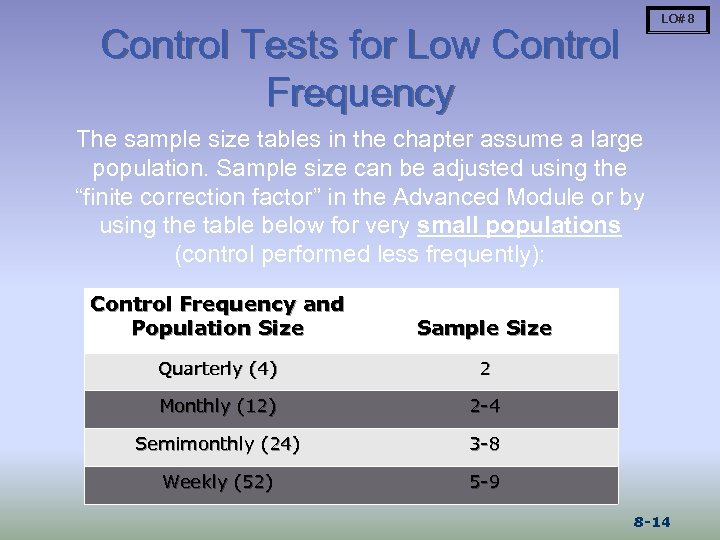 LO# 8

Control Tests for Low Control Frequency

The sample size tables in the chapter assume a large population. Sample size can be adjusted using the “finite correction factor” in the Advanced Module or by using the table below for very small populations (control performed less frequently):

| Control Frequency and Population Size | Sample Size |
|---|---|
| Quarterly (4) | 2 |
| Monthly (12) | 2-4 |
| Semimonthly (24) | 3-8 |
| Weekly (52) | 5-9 |

8-14